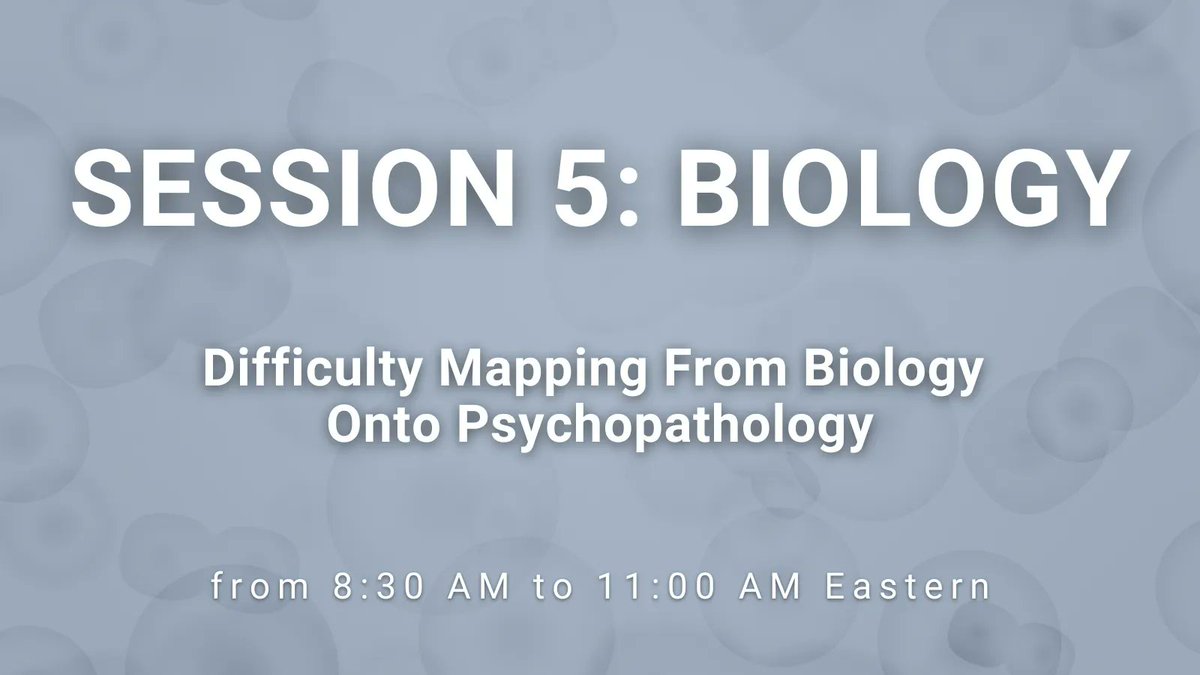 SESSION 5: BIOLOGY

Difficulty Mapping From Biology Onto Psychopathology

from 8:30 AM to 11:00 AM Eastern